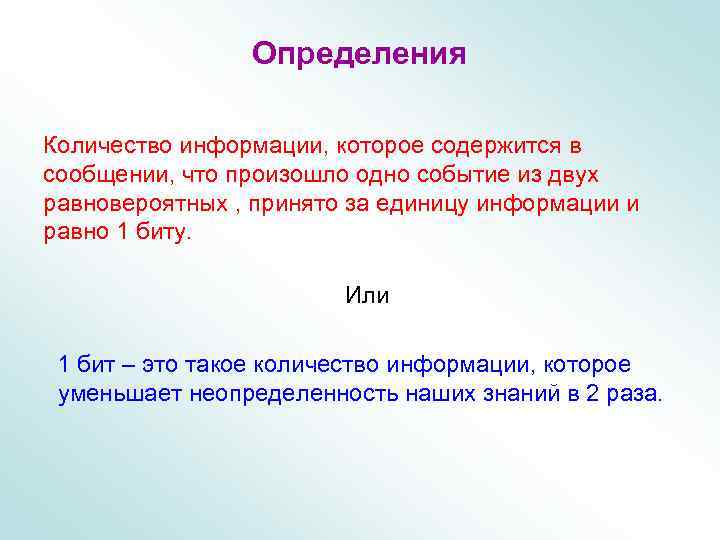 Определения

Количество информации, которое содержится в сообщении, что произошло одно событие из двух равновероятных , принято за единицу информации и равно 1 биту.

Или

1 бит – это такое количество информации, которое уменьшает неопределенность наших знаний в 2 раза.